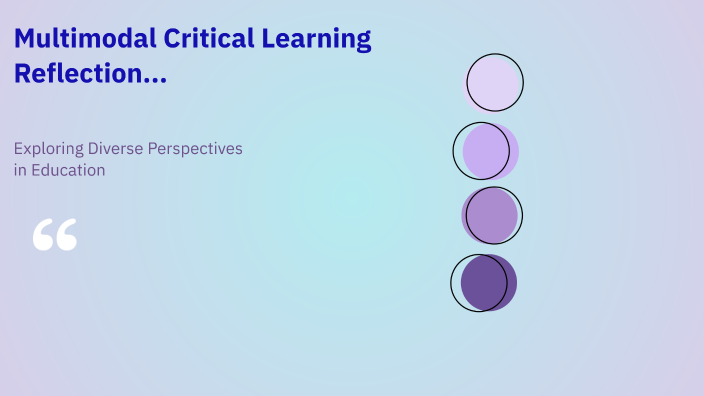 Multimodal Critical Learning Reflection...

Exploring Diverse Perspectives in Education

“